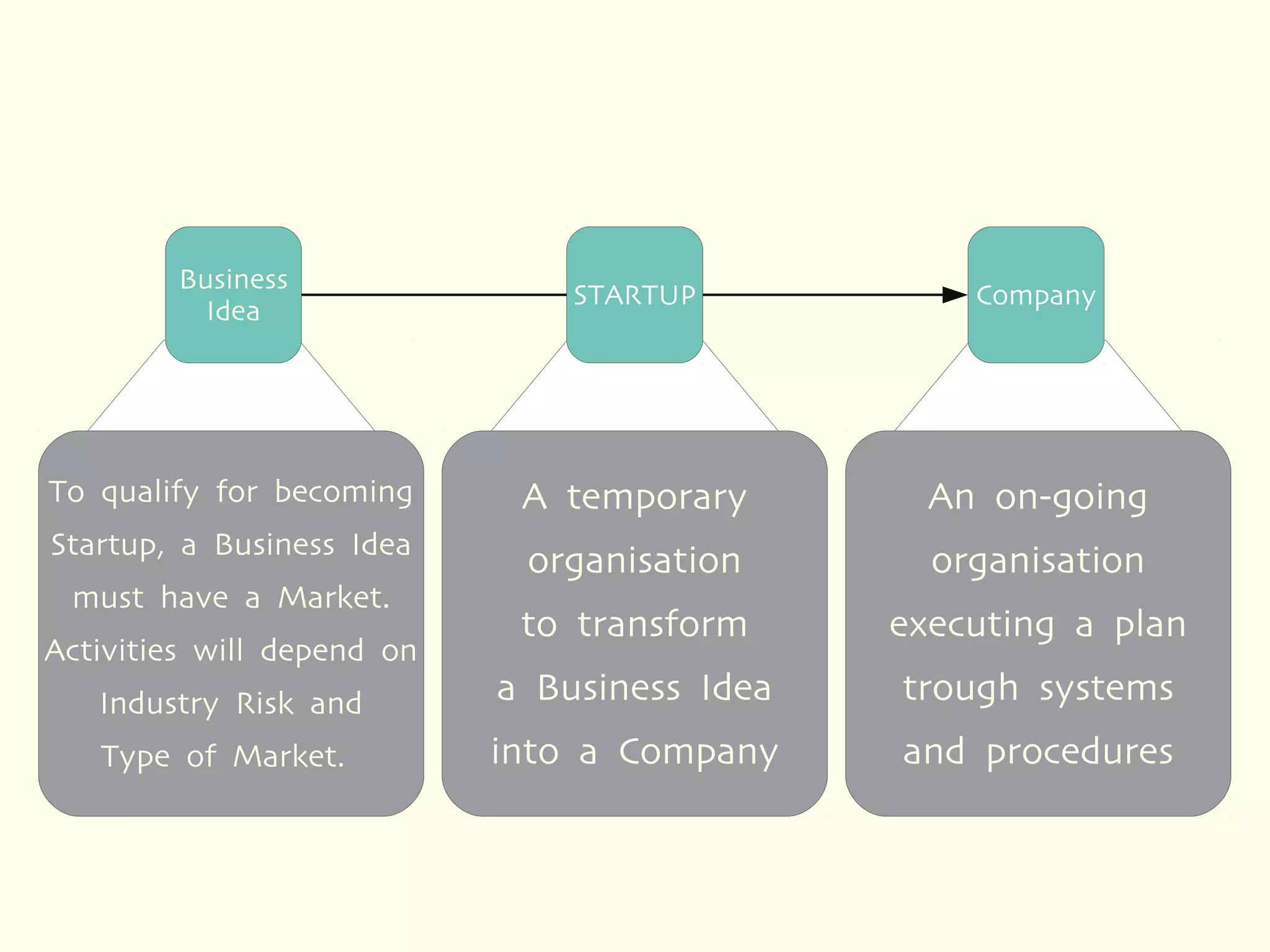 Business Idea

STARTUP

Company

To qualify for becoming Startup, a Business Idea must have a Market. Activities will depend on Industry Risk and Type of Market.

A temporary organisation to transform a Business Idea into a Company

An on-going organisation executing a plan trough systems and procedures